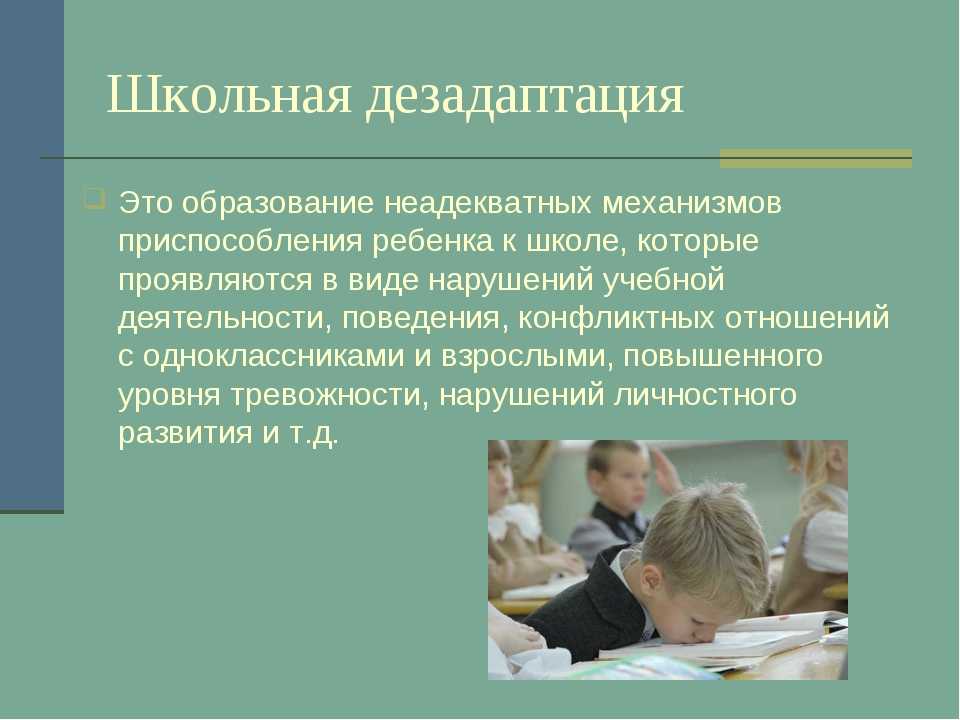 Школьная дезадаптация

Это образование неадекватных механизмов приспособления ребенка к школе, которые проявляются в виде нарушений учебной деятельности, поведения, конфликтных отношений с одноклассниками и взрослыми, повышенного уровня тревожности, нарушений личностного развития и т.д.